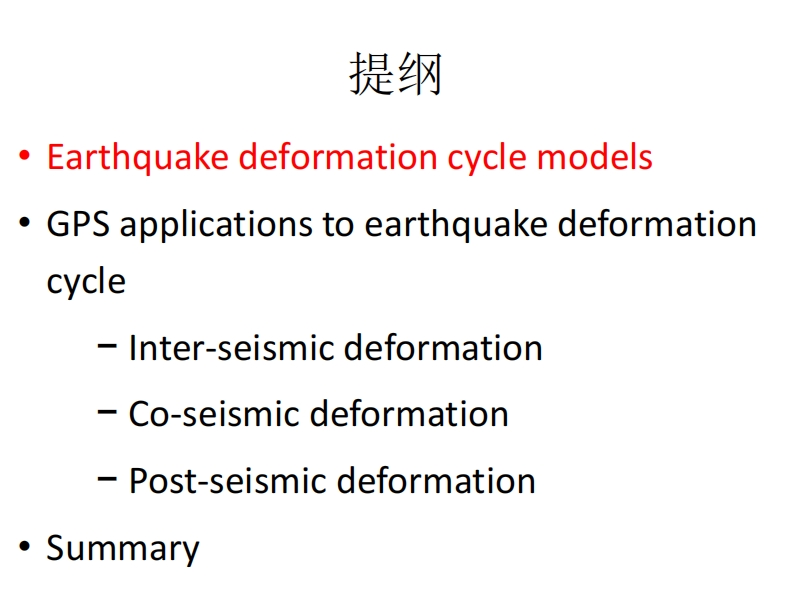 提纲

• Earthquake deformation cycle models
• GPS applications to earthquake deformation cycle
 – Inter-seismic deformation
 – Co-seismic deformation
 – Post-seismic deformation
• Summary